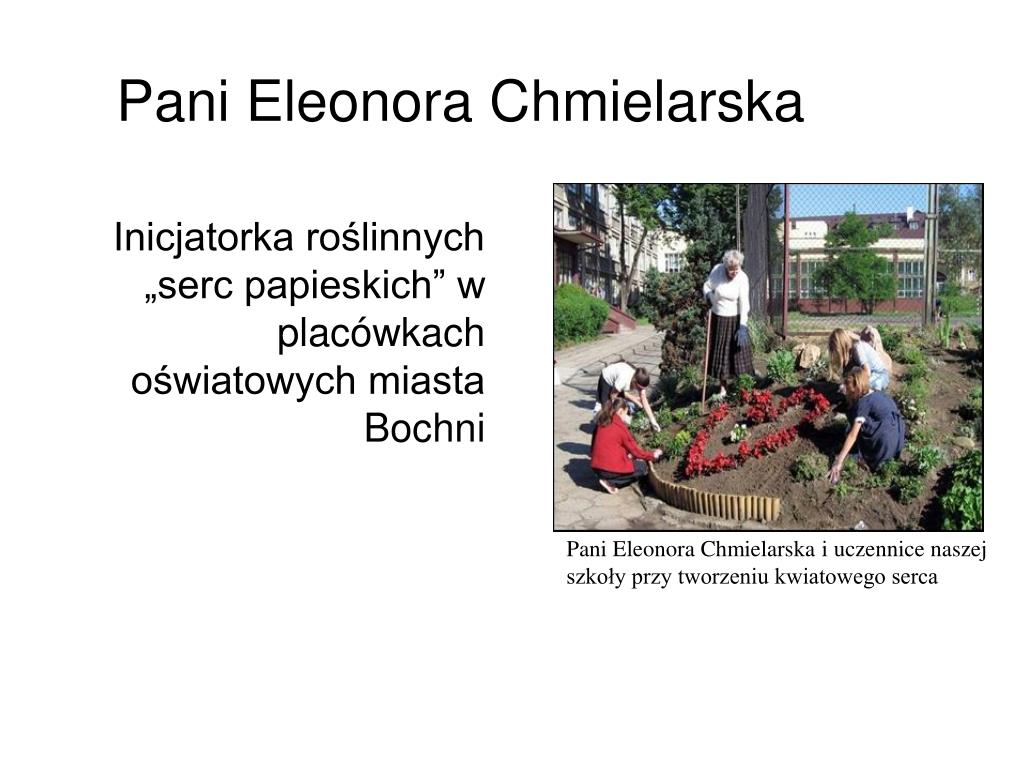 Pani Eleonora Chmielarska

Inicjatorka roślinnych „serc papieskich” w placówkach oświatowych miasta Bochni

Pani Eleonora Chmielarska i uczennice naszej szkoły przy tworzeniu kwiatowego serca